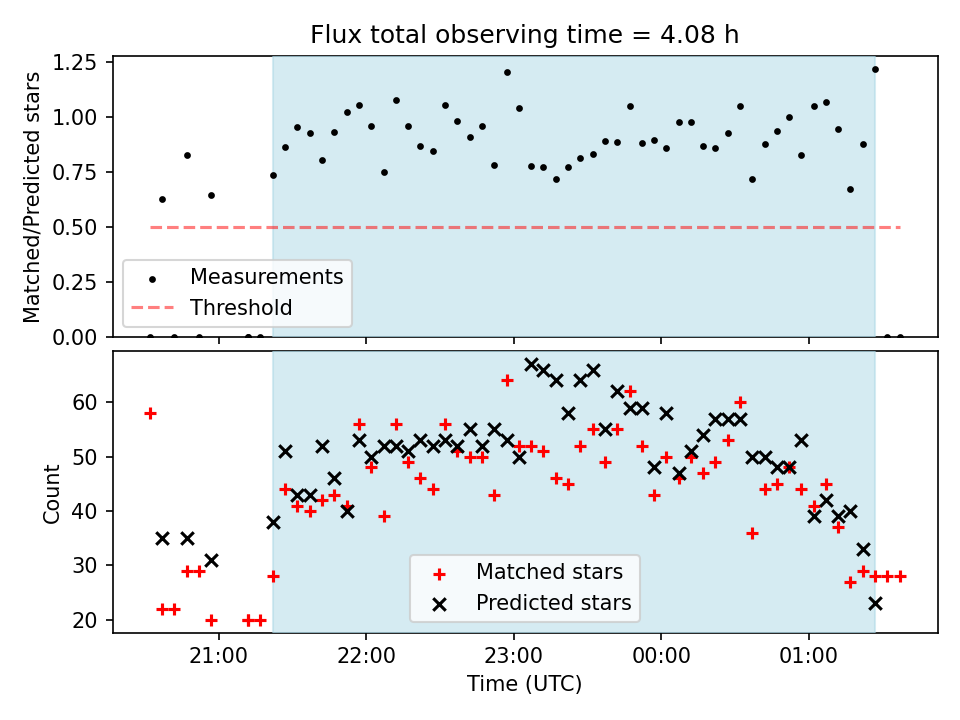 Flux total observing time = 4.08 h

Matched/Predicted stars

1.25
1.00
0.75
0.50
0.25
0.00

Measurements
Threshold

Count

60
50
40
30
20

Matched stars
Predicted stars

21:00
22:00
23:00
00:00
01:00

Time (UTC)